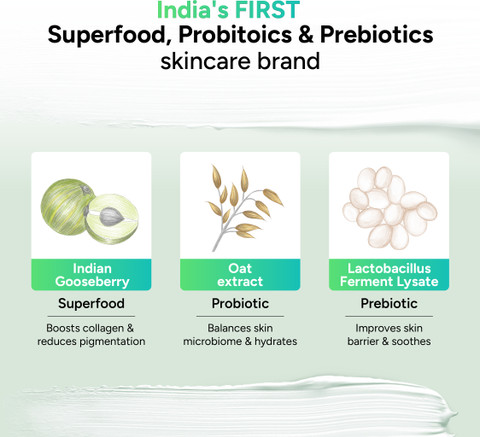 India's FIRST
Superfood, Probitoics & Prebiotics
skincare brand

Indian Gooseberry
Superfood
Boosts collagen & reduces pigmentation

Oat extract
Probiotic
Balances skin microbiome & hydrates

Lactobacillus Ferment Lysate
Prebiotic
Improves skin barrier & soothes